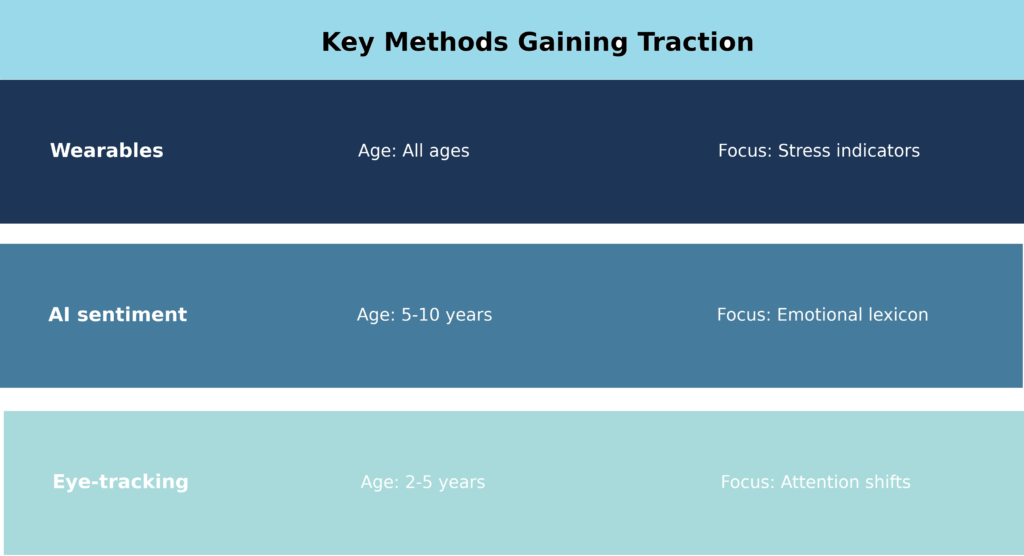 Key Methods Gaining Traction

| Wearables | Age: All ages | Focus: Stress indicators |
|---|---|---|
| AI sentiment | Age: 5-10 years | Focus: Emotional lexicon |
| Eye-tracking | Age: 2-5 years | Focus: Attention shifts |